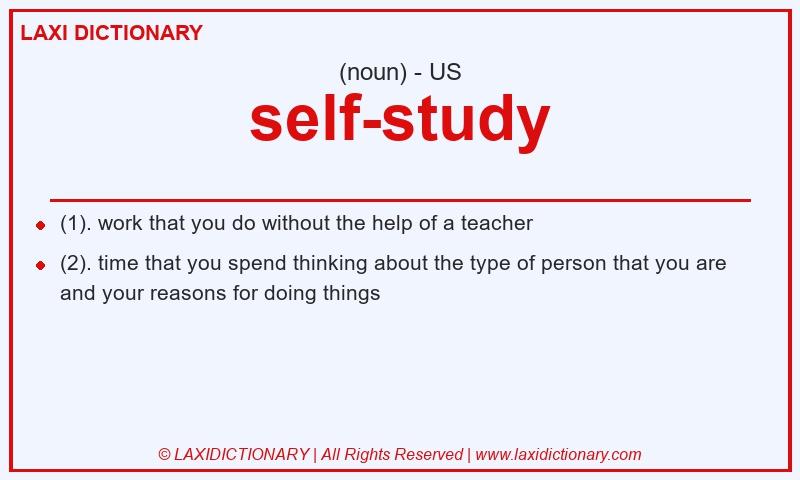 LAXI DICTIONARY

(noun) - US

self-study

- (1). work that you do without the help of a teacher
- (2). time that you spend thinking about the type of person that you are and your reasons for doing things

© LAXIDICTIONARY | All Rights Reserved | www.laxidictionary.com